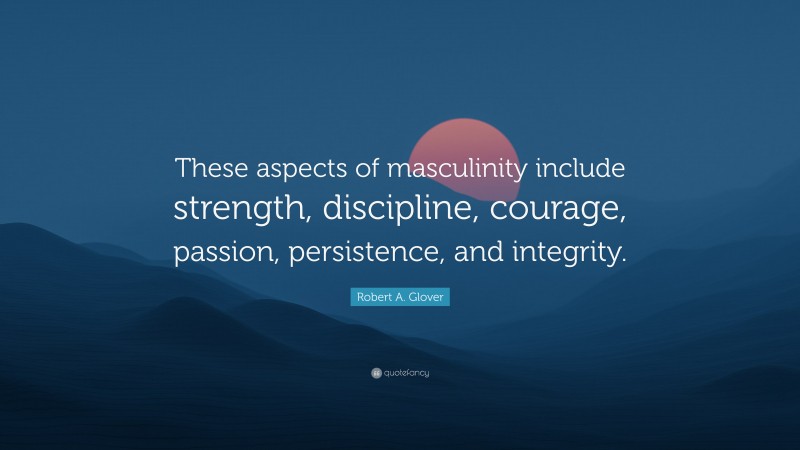 These aspects of masculinity include strength, discipline, courage, passion, persistence, and integrity.

Robert A. Glover

quotefancy